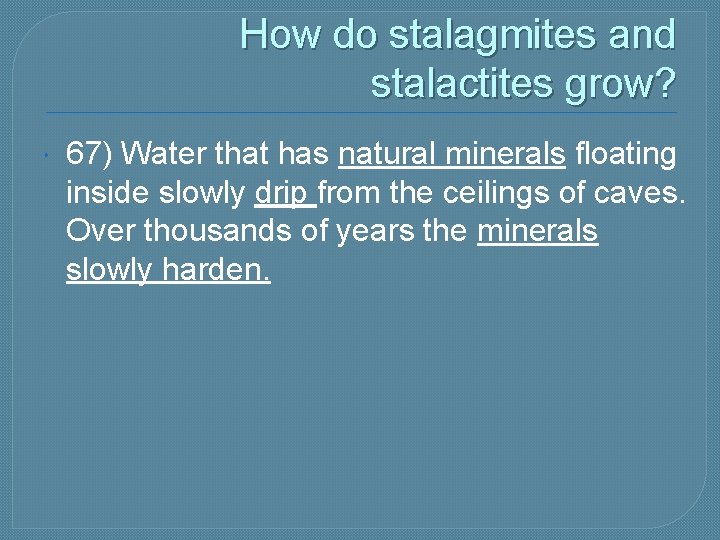 How do stalagmites and stalactites grow?

67) Water that has natural minerals floating inside slowly drip from the ceilings of caves. Over thousands of years the minerals slowly harden.